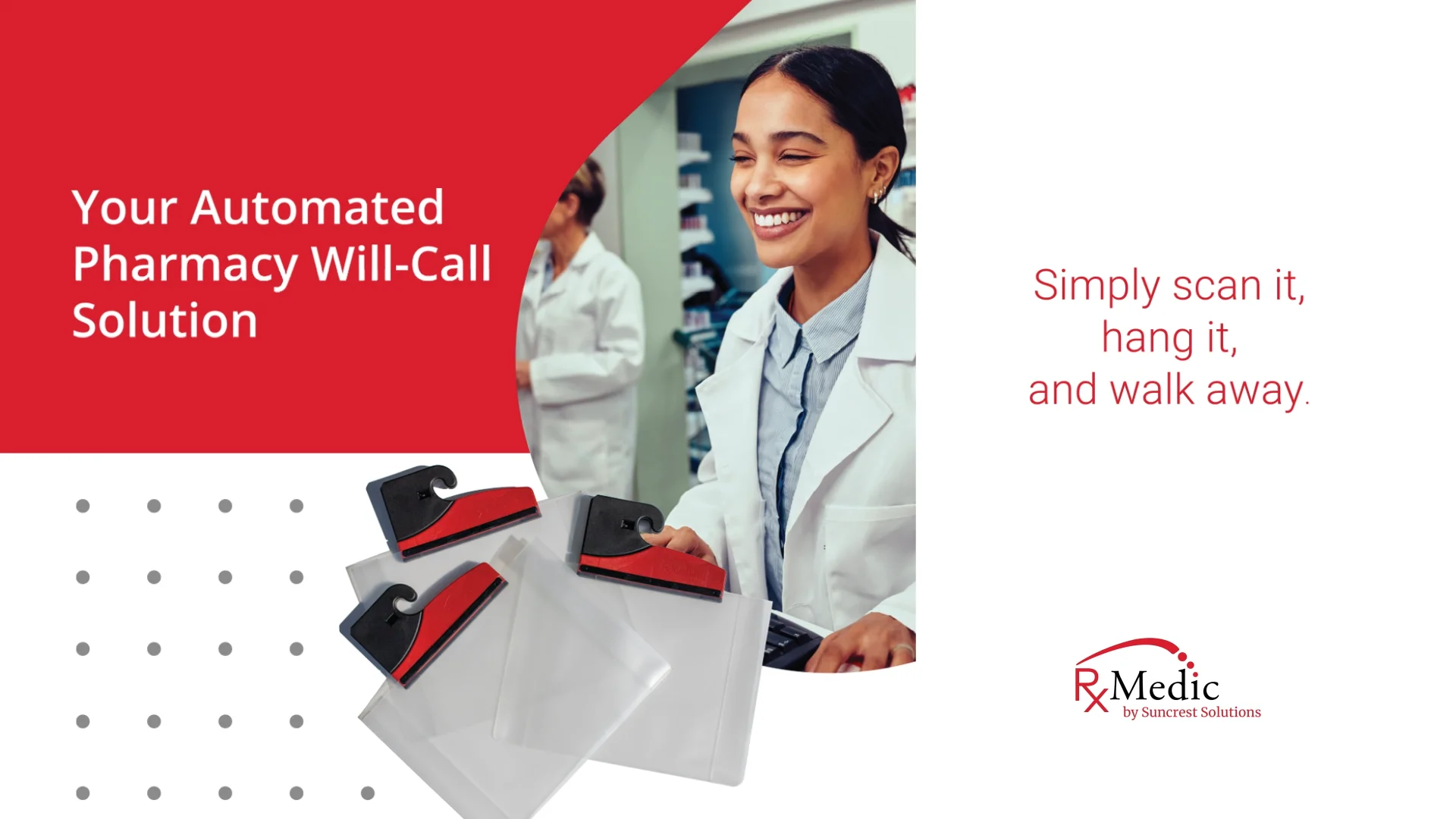 Your Automated Pharmacy Will-Call Solution

Simply scan it, hang it, and walk away.

RxMedic
by Suncrest Solutions